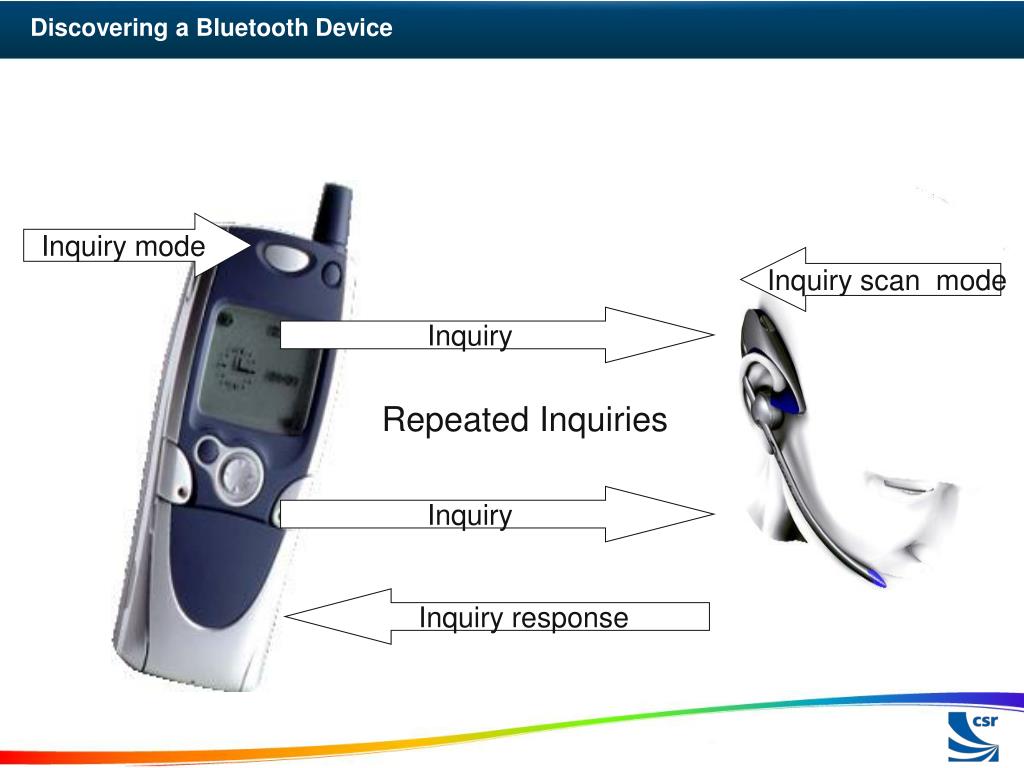 Discovering a Bluetooth Device

Inquiry mode

Inquiry scan mode

Inquiry

Repeated Inquiries

Inquiry

Inquiry response

csr